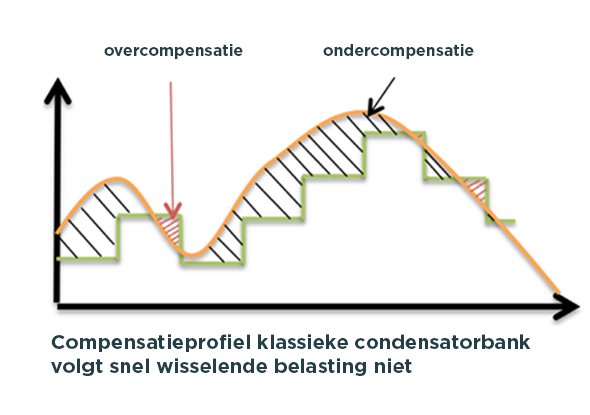 overcompensatie

ondercompensatie

Compensatieprofiel klassieke condensatorbank volgt snel wisselende belasting niet